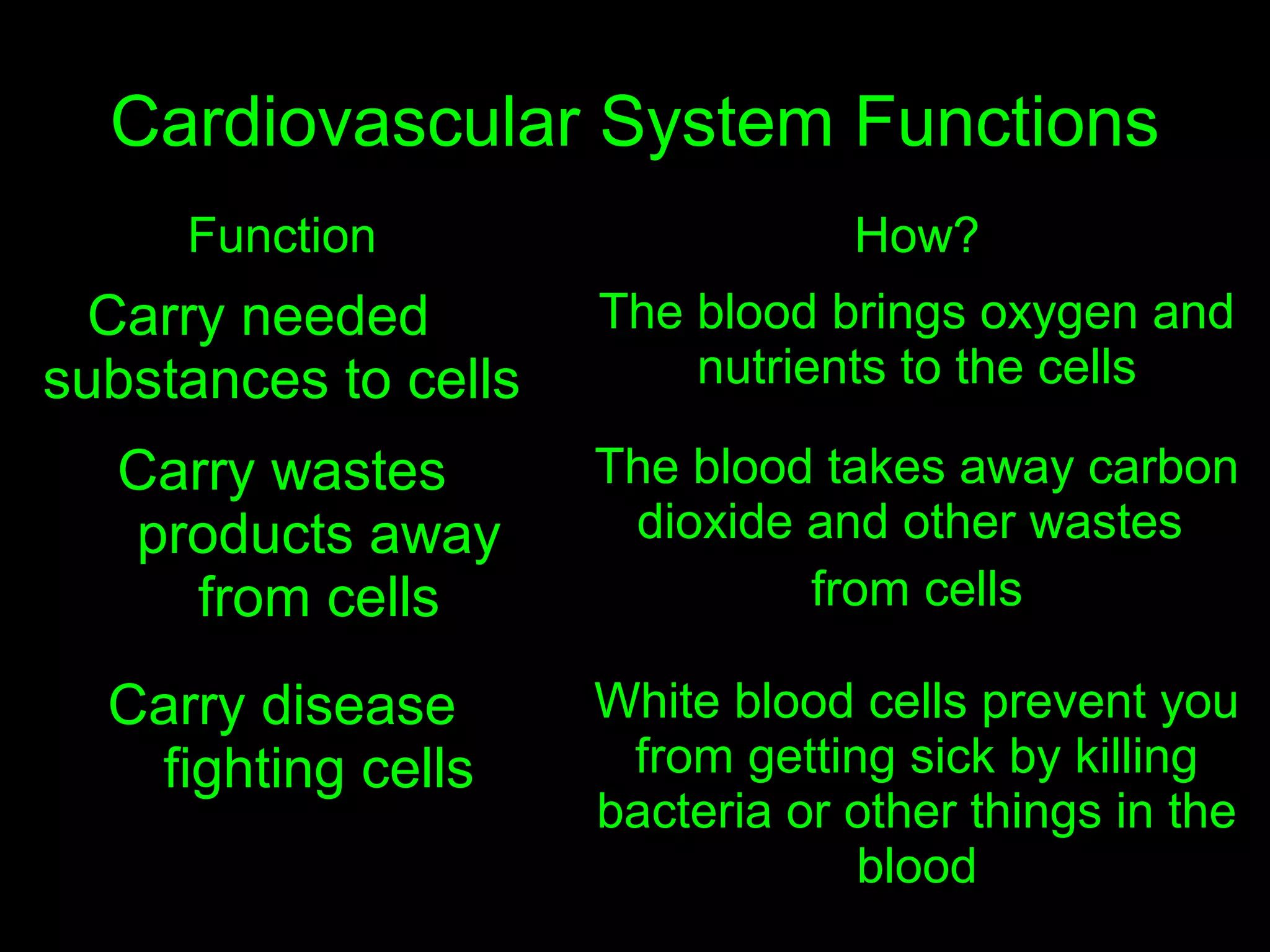 Cardiovascular System Functions

| Function | How? |
|---|---|
| Carry needed substances to cells | The blood brings oxygen and nutrients to the cells |
| Carry wastes products away from cells | The blood takes away carbon dioxide and other wastes from cells |
| Carry disease fighting cells | White blood cells prevent you from getting sick by killing bacteria or other things in the blood |